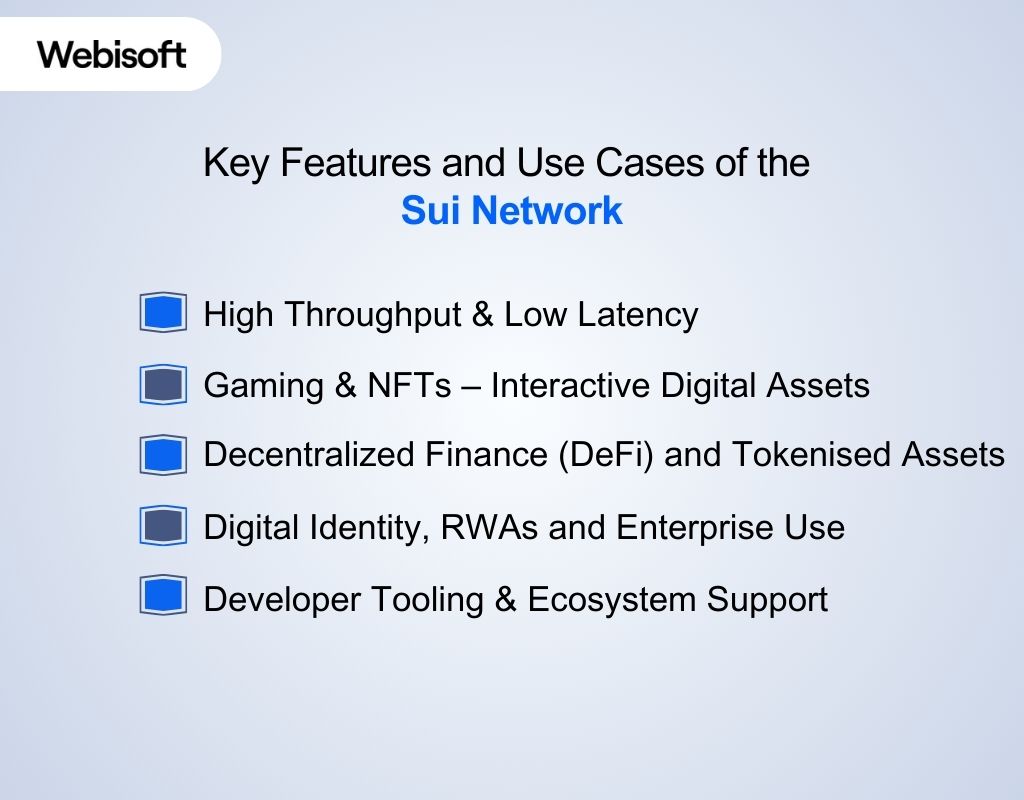 Webisoft

Key Features and Use Cases of the
Sui Network

High Throughput & Low Latency

Gaming & NFTs – Interactive Digital Assets

Decentralized Finance (DeFi) and Tokenised Assets

Digital Identity, RWAs and Enterprise Use

Developer Tooling & Ecosystem Support